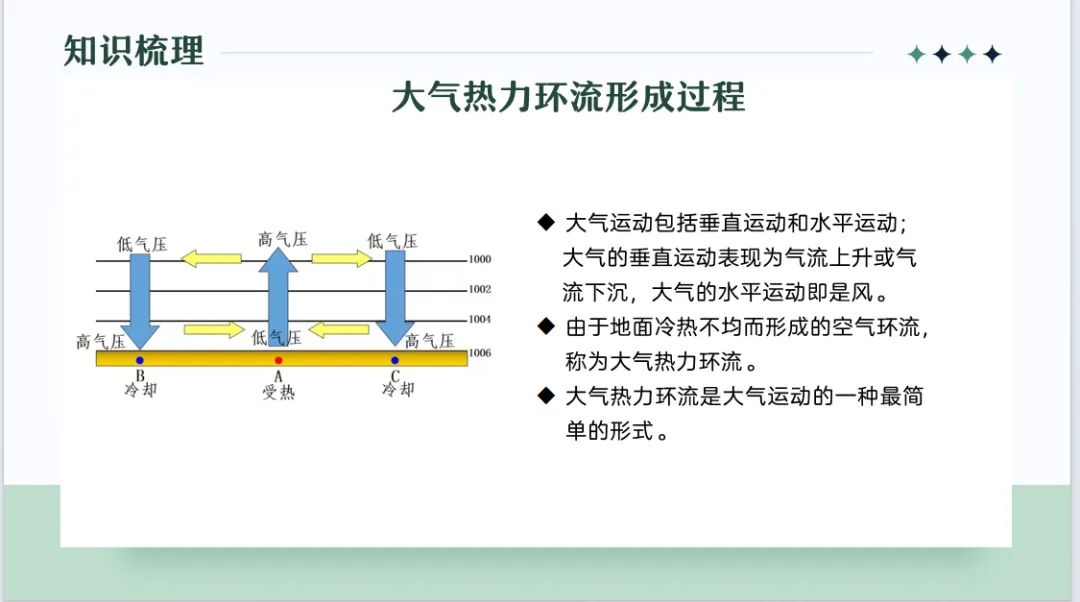 知识梳理

大气热力环流形成过程

低气压 高气压 低气压
1000
1002
1004
高气压 低气压 高气压
1006
B
冷却
A
受热
C
冷却

◆ 大气运动包括垂直运动和水平运动；大气的垂直运动表现为气流上升或气流下沉，大气的水平运动即是风。

◆ 由于地面冷热不均而形成的空气环流，称为大气热力环流。

◆ 大气热力环流是大气运动的一种最简单的形式。